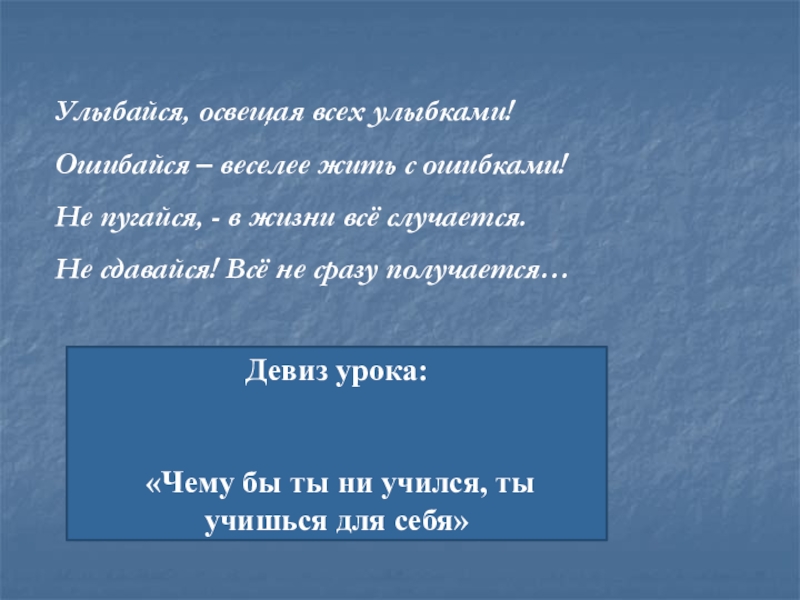 Улыбайся, освещая всех улыбками!

Ошибайся – веселее жить с ошибками!

Не пугайся, - в жизни всё случается.

Не сдавайся! Всё не сразу получается…

Девиз урока:

«Чему бы ты ни учился, ты учишься для себя»